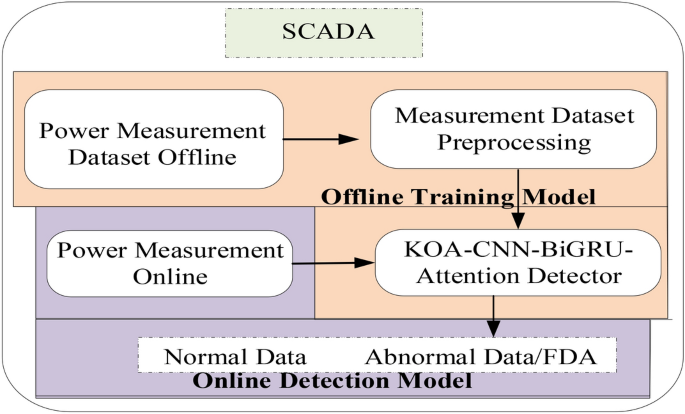 SCADA

Power Measurement Dataset Offline

Measurement Dataset Preprocessing

Offline Training Model

Power Measurement Online

KOA-CNN-BiGRU-Attention Detector

Normal Data

Abnormal Data/FDA

Online Detection Model